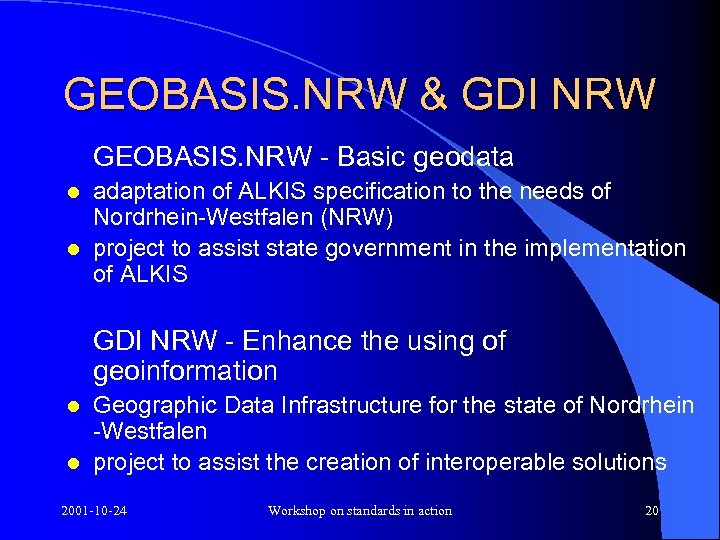 GEOBASIS.NRW & GDI NRW

GEOBASIS.NRW - Basic geodata

- adaptation of ALKIS specification to the needs of Nordrhein-Westfalen (NRW)
- project to assist state government in the implementation of ALKIS

GDI NRW - Enhance the using of geoinformation

- Geographic Data Infrastructure for the state of Nordrhein -Westfalen
- project to assist the creation of interoperable solutions

2001-10-24 Workshop on standards in action 20